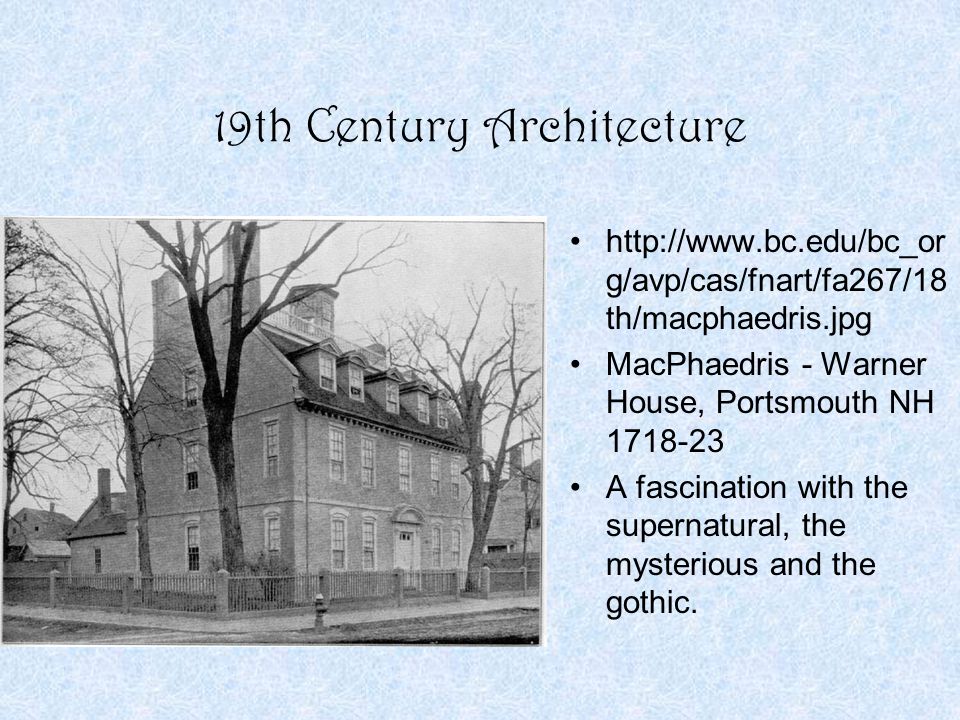 19th Century Architecture

• http://www.bc.edu/bc_org/avp/cas/fnart/fa267/18th/macphaedris.jpg
• MacPhaedris - Warner House, Portsmouth NH 1718-23
• A fascination with the supernatural, the mysterious and the gothic.